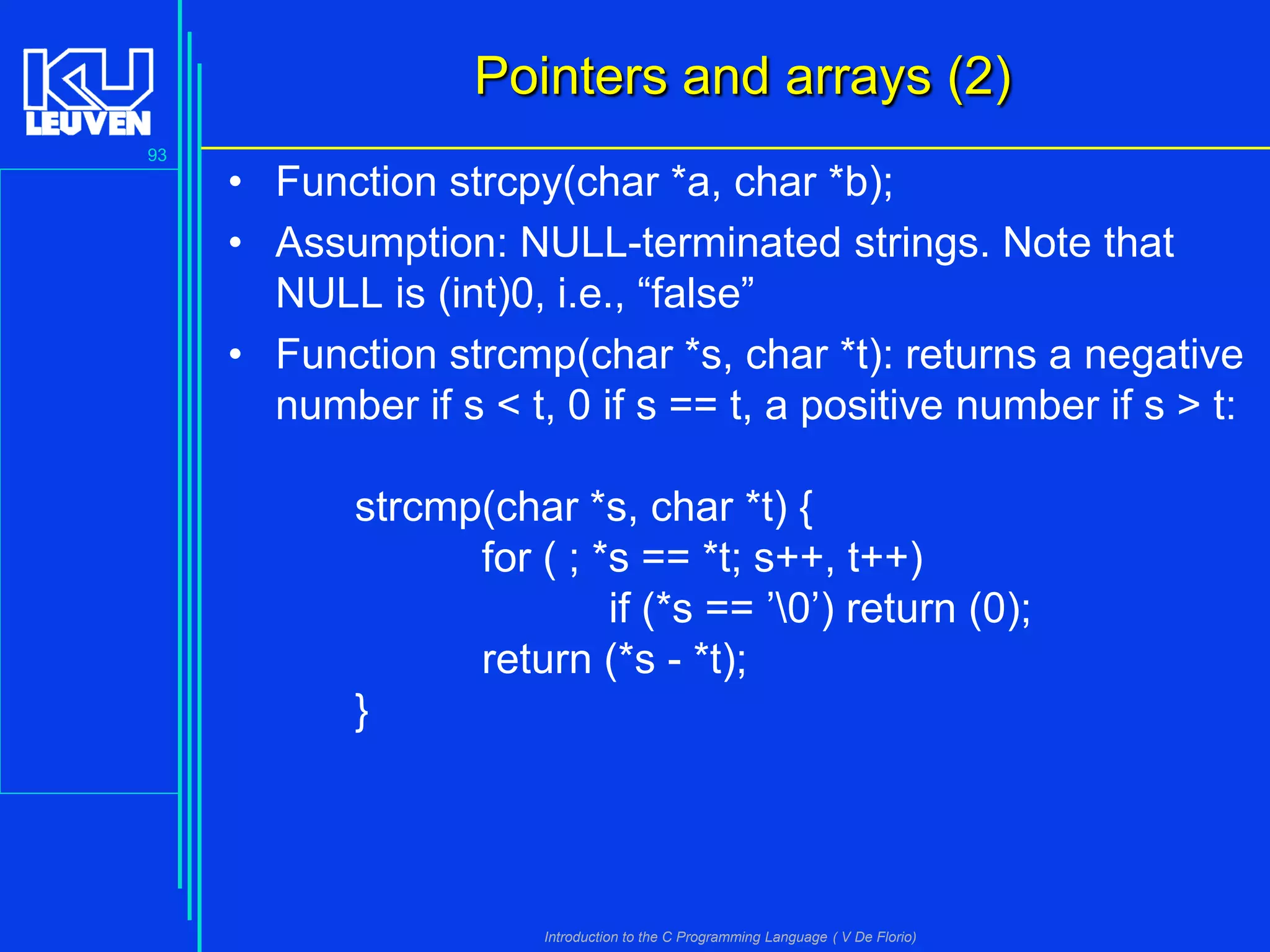 KU LEUVEN

93

Pointers and arrays (2)

• Function strcpy(char *a, char *b);

• Assumption: NULL-terminated strings. Note that NULL is (int)0, i.e., “false”

• Function strcmp(char *s, char *t): returns a negative number if s < t, 0 if s == t, a positive number if s > t:

strcmp(char *s, char *t) {
for ( ; *s == *t; s++, t++)
if (*s == ’\0’) return (0);
return (*s - *t);
}

Introduction to the C Programming Language ( V De Florio)